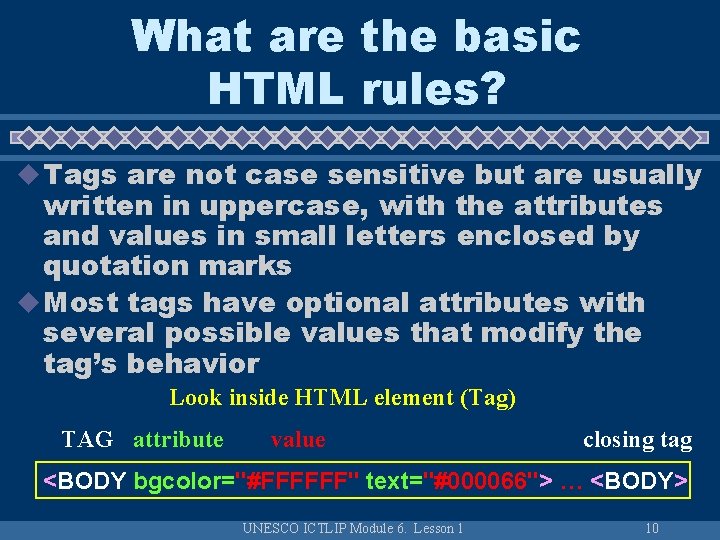 What are the basic HTML rules?

Tags are not case sensitive but are usually written in uppercase, with the attributes and values in small letters enclosed by quotation marks

Most tags have optional attributes with several possible values that modify the tag's behavior

Look inside HTML element (Tag)

TAG attribute value closing tag

<BODY bgcolor="#FFFFFF" text="#000066"> … <BODY>

UNESCO ICTLIP Module 6. Lesson 1 10